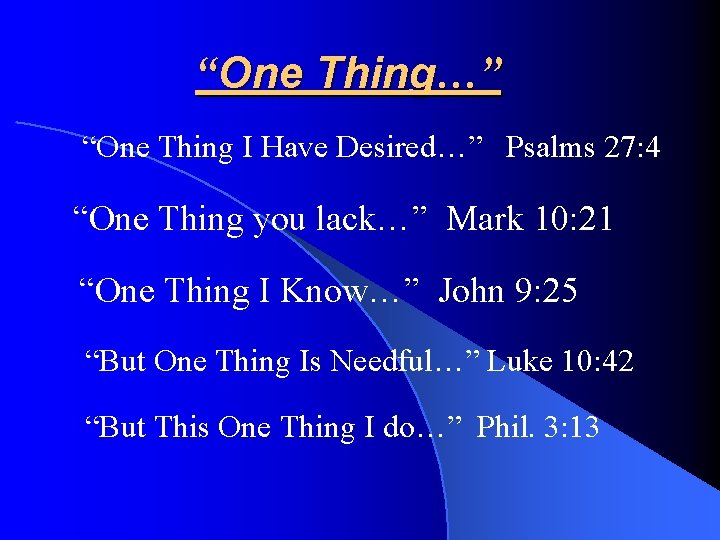 “One Thing…”

“One Thing I Have Desired…” Psalms 27:4

“One Thing you lack…” Mark 10:21

“One Thing I Know…” John 9:25

“But One Thing Is Needful…” Luke 10:42

“But This One Thing I do…” Phil. 3:13